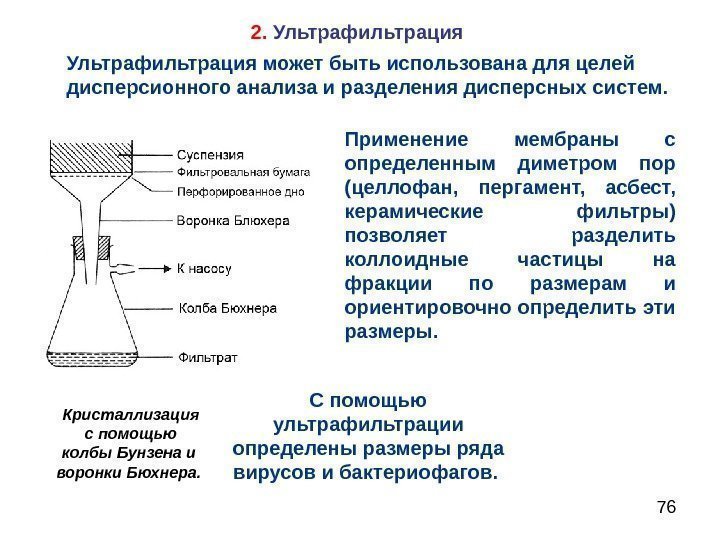 2. Ультрафильтрация

Ультрафильтрация может быть использована для целей дисперсионного анализа и разделения дисперсных систем.

Суспензия
Фильтровальная бумага
Перфорированное дно
Воронка Блюхера
К насосу
Колба Бюхнера
Фильтрат

Применение мембраны с определенным диметром пор (целлофан, пергамент, асбест, керамические фильтры) позволяет разделить коллоидные частицы на фракции по размерам и ориентировочно определить эти размеры.

Кристаллизация с помощью колбы Бунзена и воронки Бюхнера.

С помощью ультрафильтрации определены размеры ряда вирусов и бактериофагов.

76